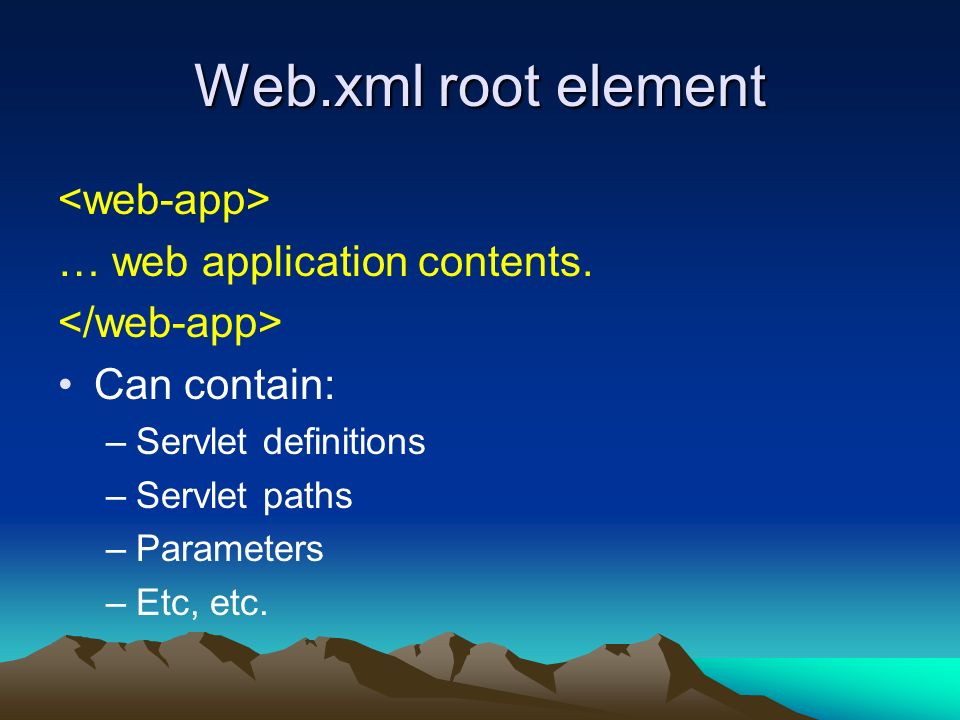 Web.xml root element

<web-app>
… web application contents.
</web-app>

• Can contain:
– Servlet definitions
– Servlet paths
– Parameters
– Etc, etc.